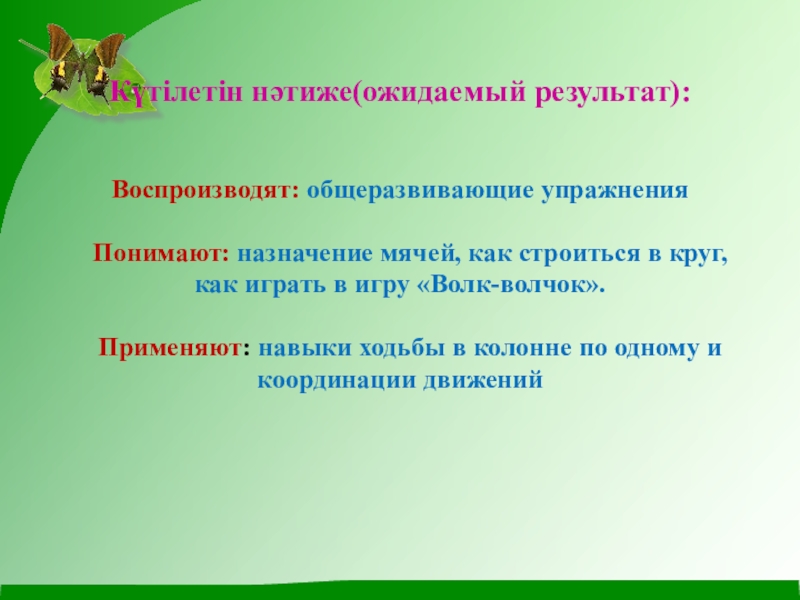 Күтілетін нәтиже(ожидаемый результат):

Воспроизводят: общеразвивающие упражнения

Понимают: назначение мячей, как строиться в круг, как играть в игру «Волк-волчок».

Применяют: навыки ходьбы в колонне по одному и координации движений